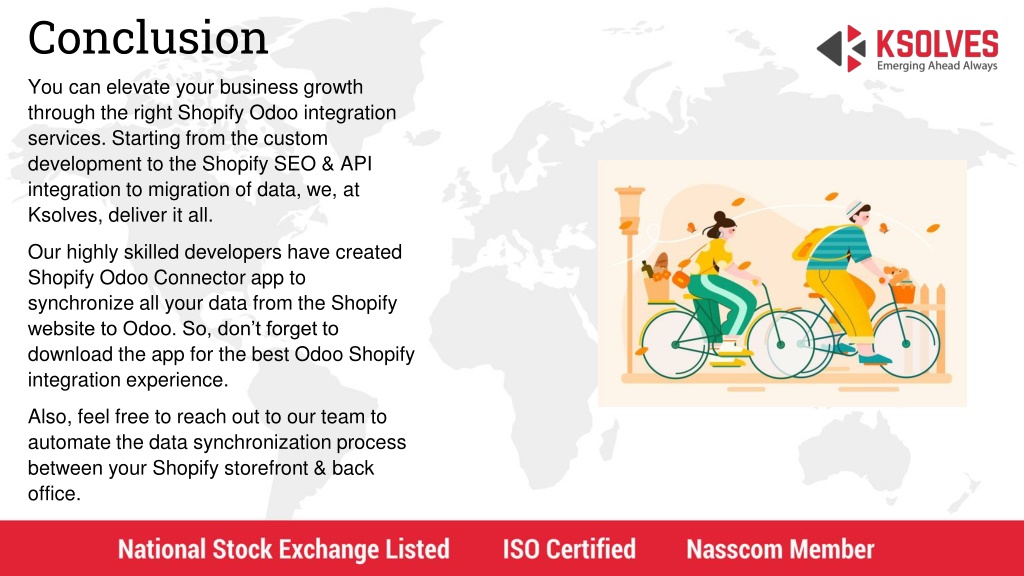 Conclusion

KSOLVES
Emerging Ahead Always

You can elevate your business growth through the right Shopify Odoo integration services. Starting from the custom development to the Shopify SEO & API integration to migration of data, we, at Ksolves, deliver it all.

Our highly skilled developers have created Shopify Odoo Connector app to synchronize all your data from the Shopify website to Odoo. So, don't forget to download the app for the best Odoo Shopify integration experience.

Also, feel free to reach out to our team to automate the data synchronization process between your Shopify storefront & back office.

National Stock Exchange Listed ISO Certified Nasscom Member